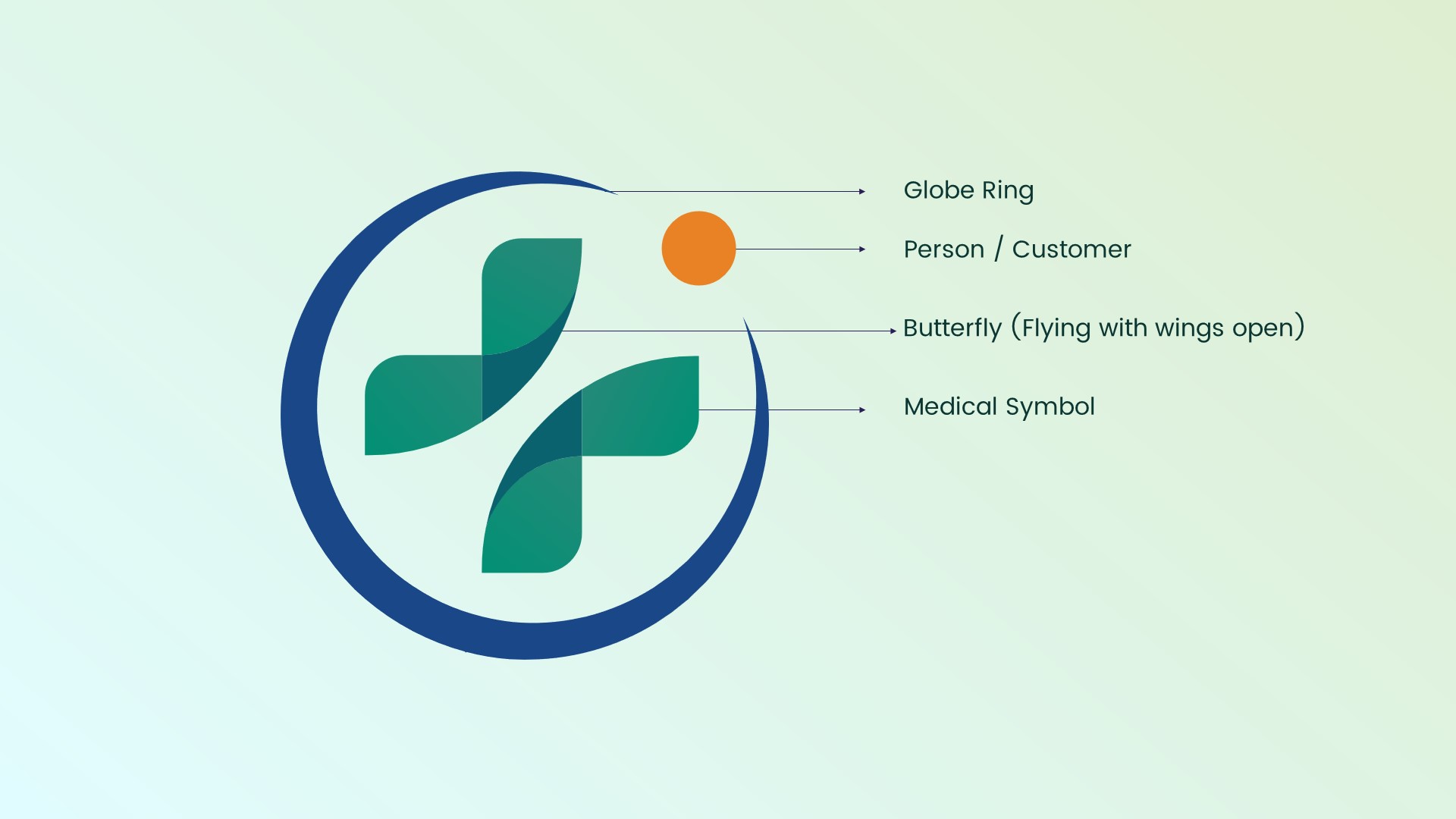 Globe Ring

Person / Customer

Butterfly (Flying with wings open)

Medical Symbol